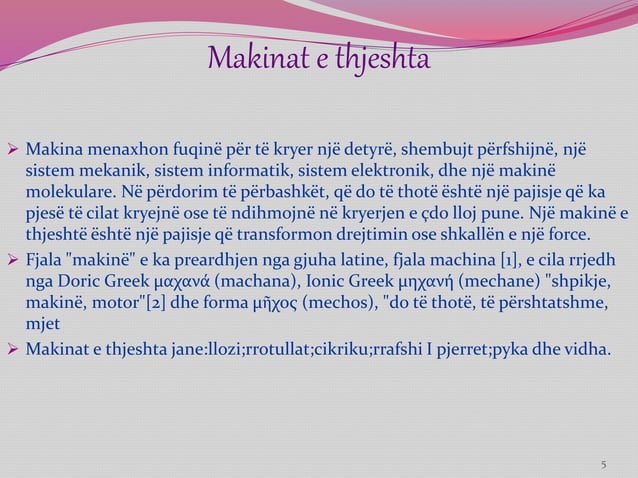 Makinat e thjeshta

➢ Makina menaxhon fuqinë për të kryer një detyrë, shembujt përfshijnë, një sistem mekanik, sistem informatik, sistem elektronik, dhe një makinë molekulare. Në përdorim të përbashkët, që do të thotë është një pajisje që ka pjesë të cilat kryejnë ose të ndihmojnë në kryerjen e çdo lloj pune. Një makinë e thjeshtë është një pajisje që transformon drejtimin ose shkallën e një force.

➢ Fjala "makinë" e ka preardhjen nga gjuha latine, fjala machina [1], e cila rrjedh nga Doric Greek μαχανά (machana), Ionic Greek μηχανή (mechane) "shpikje, makinë, motor"[2] dhe forma μῆχος (mechos), "do të thotë, të përshtatshme, mjet

➢ Makinat e thjeshta jane:llozi;rrotullat;cikriku;rrafshi I pjerret;pyka dhe vidha.

5